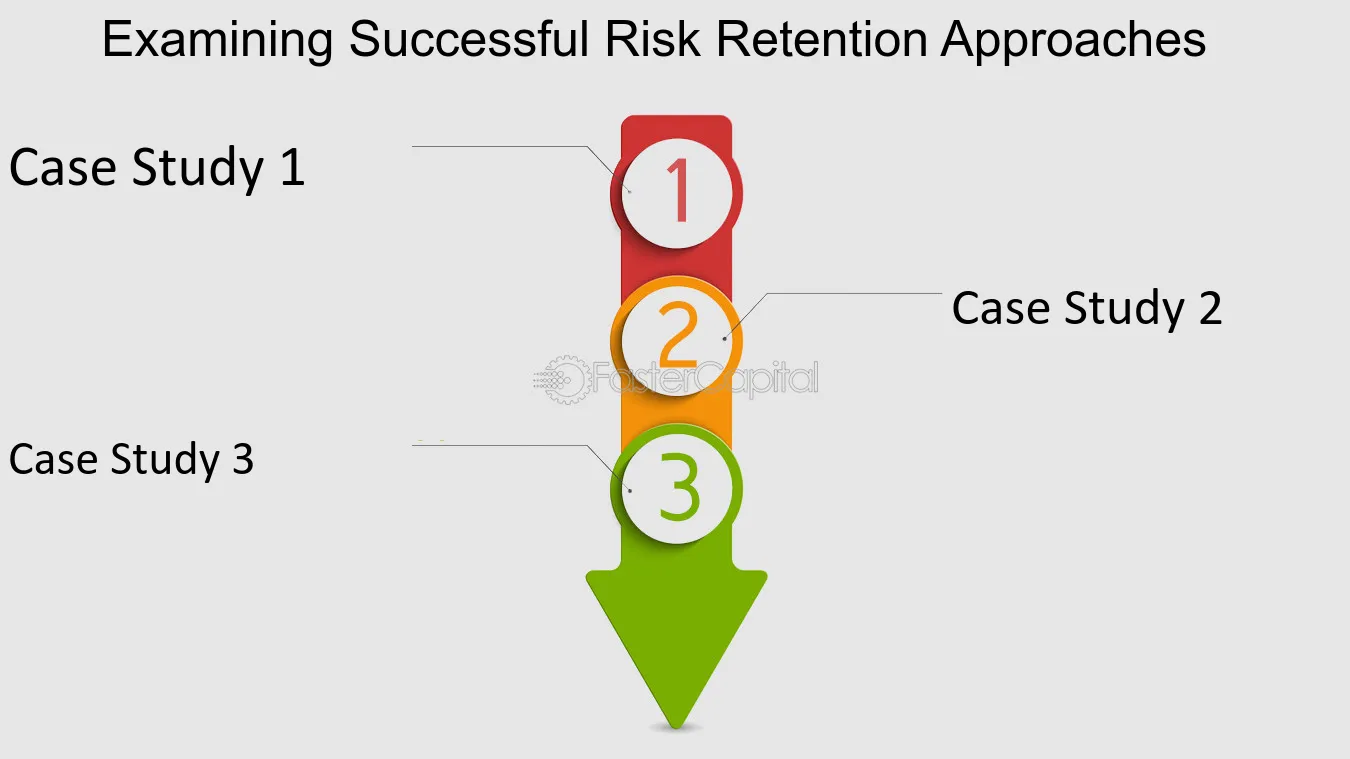 Examining Successful Risk Retention Approaches

Case Study 1

1

2

Case Study 2

Case Study 3

3

FasterCapital